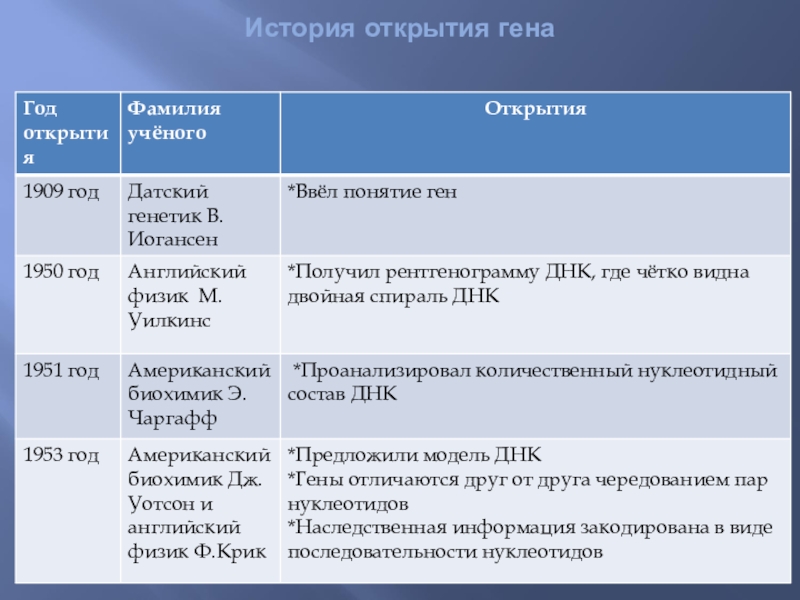 История открытия гена

| Год открытия | Фамилия учёного | Открытия |
|---|---|---|
| 1909 год | Датский генетик В. Иогансен | *Ввёл понятие ген |
| 1950 год | Английский физик М. Уилкинс | *Получил рентгенограмму ДНК, где чётко видна двойная спираль ДНК |
| 1951 год | Американский биохимик Э. Чаргафф | *Проанализировал количественный нуклеотидный состав ДНК |
| 1953 год | Американский биохимик Дж. Уотсон и английский физик Ф.Крик | *Предложили модель ДНК *Гены отличаются друг от друга чередованием пар нуклеотидов *Наследственная информация закодирована в виде последовательности нуклеотидов |